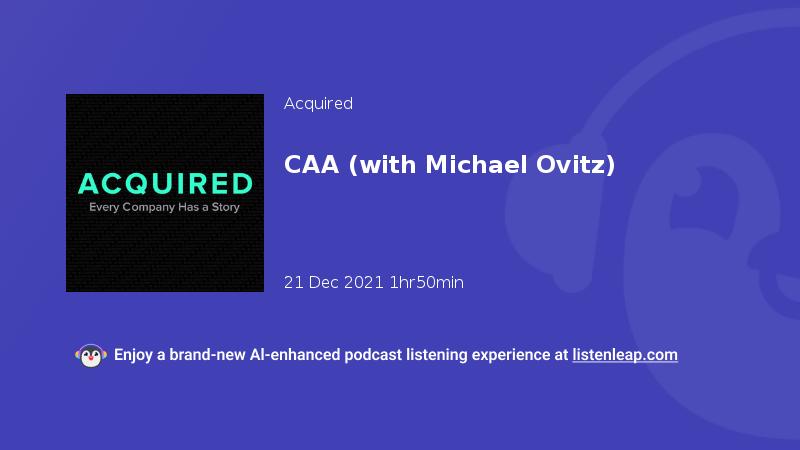 ACQUIRED
Every Company Has a Story

Acquired

CAA (with Michael Ovitz)

21 Dec 2021 1hr50min

Enjoy a brand-new AI-enhanced podcast listening experience at listenleap.com